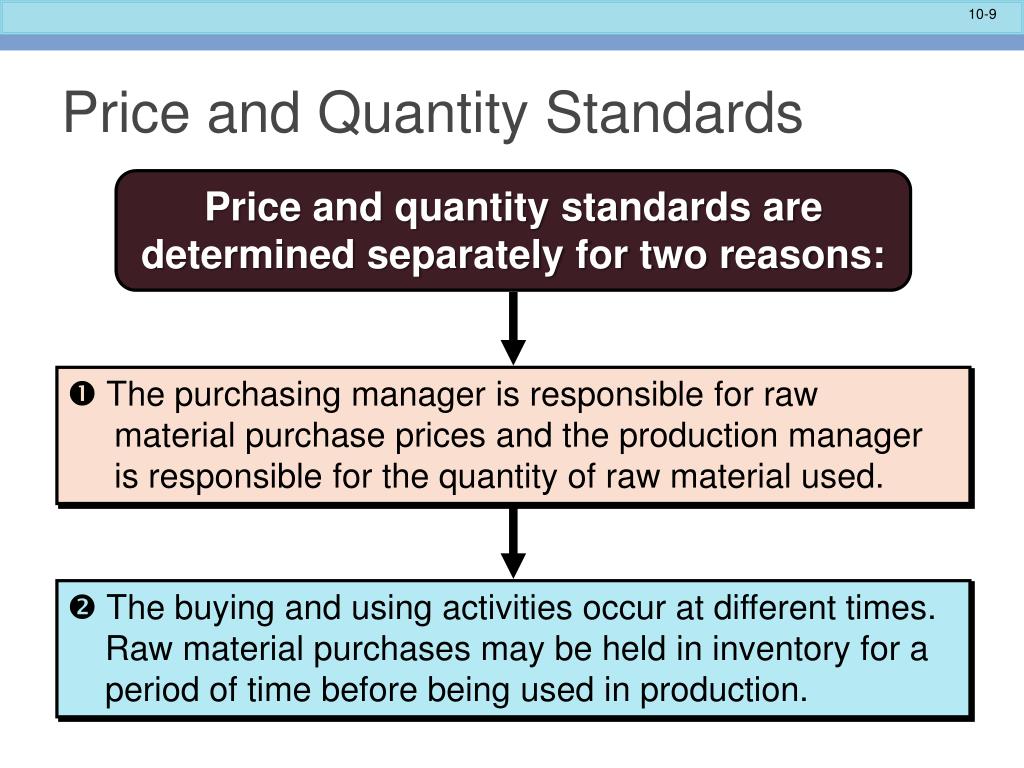 10-9

Price and Quantity Standards

Price and quantity standards are determined separately for two reasons:

❶ The purchasing manager is responsible for raw material purchase prices and the production manager is responsible for the quantity of raw material used.

❷ The buying and using activities occur at different times. Raw material purchases may be held in inventory for a period of time before being used in production.